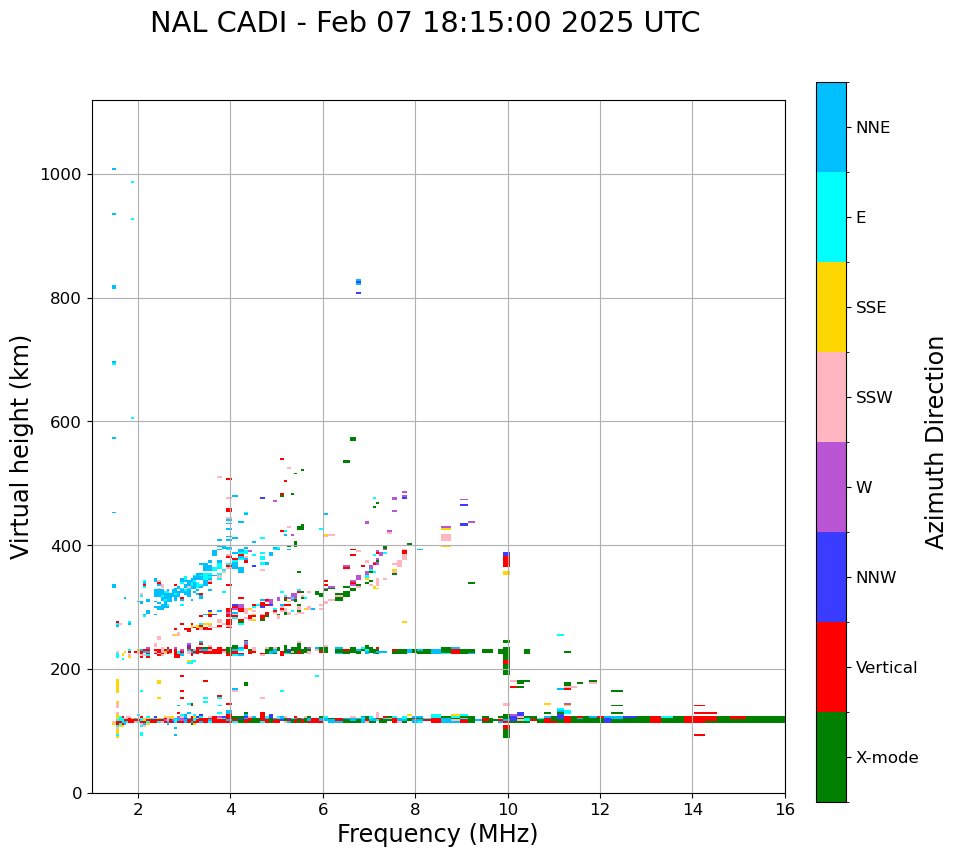 NAL CADI - Feb 07 18:15:00 2025 UTC

Virtual height (km)

1000
800
600
400
200
0

2
4
6
8
10
12
14
16

Frequency (MHz)

NNE
E
SSE
SSW
W
NNW
Vertical
X-mode

Azimuth Direction